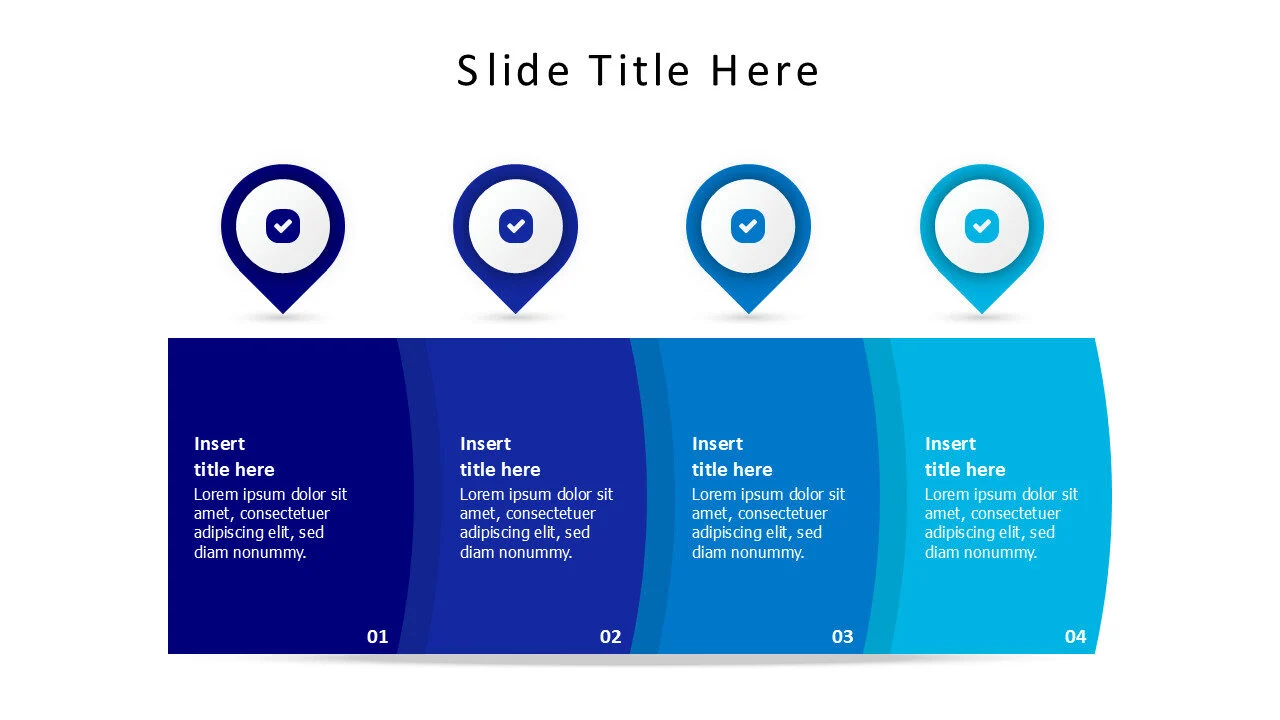 Slide Title Here

Insert
title here
Lorem ipsum dolor sit amet, consectetuer adipiscing elit, sed diam nonummy.

01

Insert
title here
Lorem ipsum dolor sit amet, consectetuer adipiscing elit, sed diam nonummy.

02

Insert
title here
Lorem ipsum dolor sit amet, consectetuer adipiscing elit, sed diam nonummy.

03

Insert
title here
Lorem ipsum dolor sit amet, consectetuer adipiscing elit, sed diam nonummy.

04